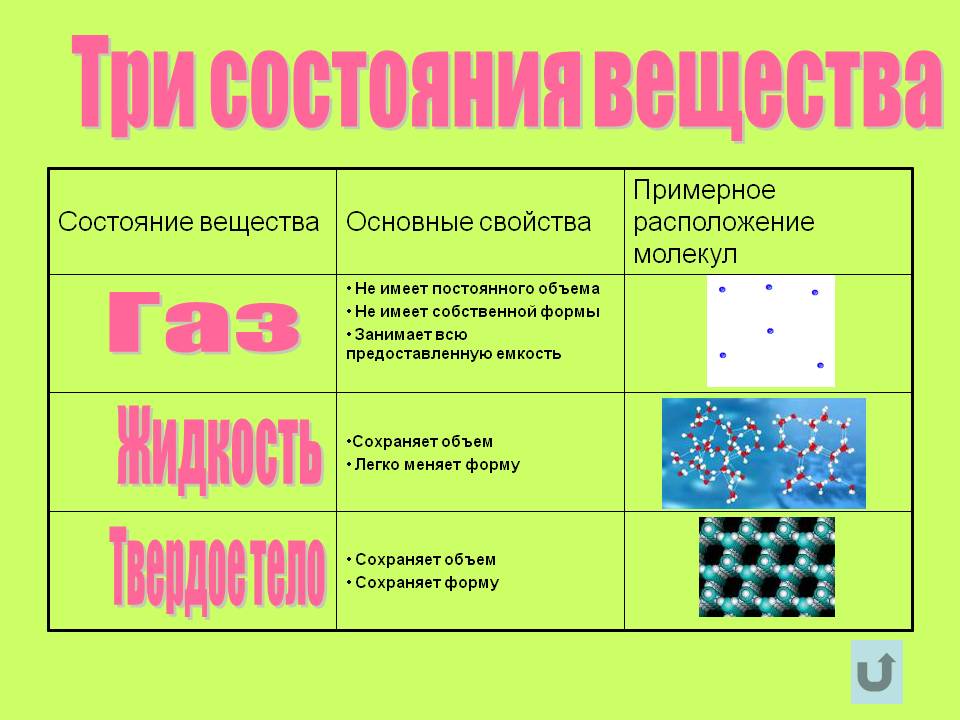 Три состояния вещества

| Состояние вещества | Основные свойства | Примерное расположение молекул |
|---|---|---|
| Газ | • Не имеет постоянного объема • Не имеет собственной формы • Занимает всю предоставленную емкость | |
| Жидкость | •Сохраняет объем • Легко меняет форму | |
| Твердое тело | • Сохраняет объем • Сохраняет форму | |